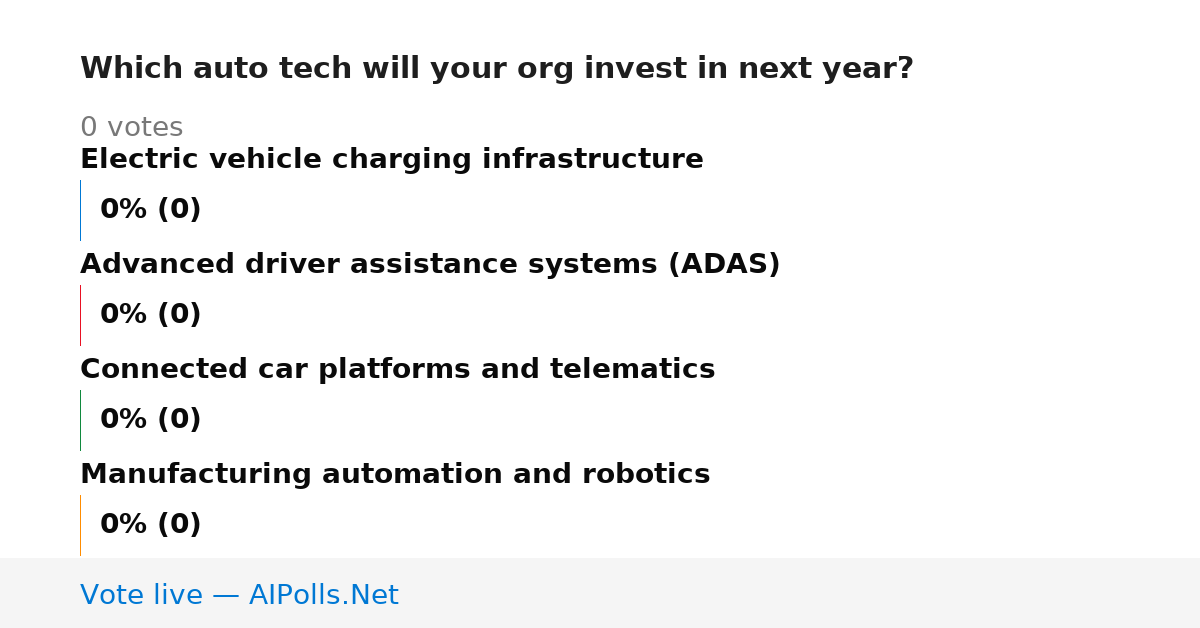 Which auto tech will your org invest in next year?

0 votes

Electric vehicle charging infrastructure

0% (0)

Advanced driver assistance systems (ADAS)

0% (0)

Connected car platforms and telematics

0% (0)

Manufacturing automation and robotics

0% (0)

Vote live — AIPolls.Net